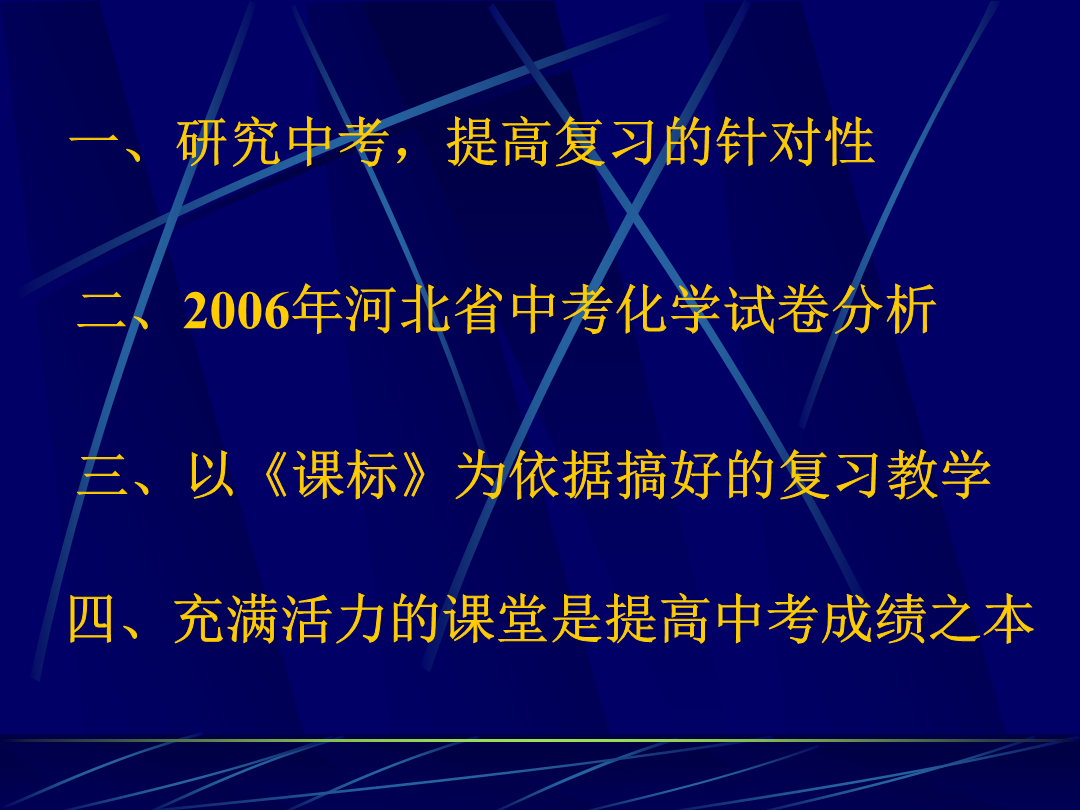 一、研究中考，提高复习的针对性

二、2006年河北省中考化学试卷分析

三、以《课标》为依据搞好的复习教学

四、充满活力的课堂是提高中考成绩之本